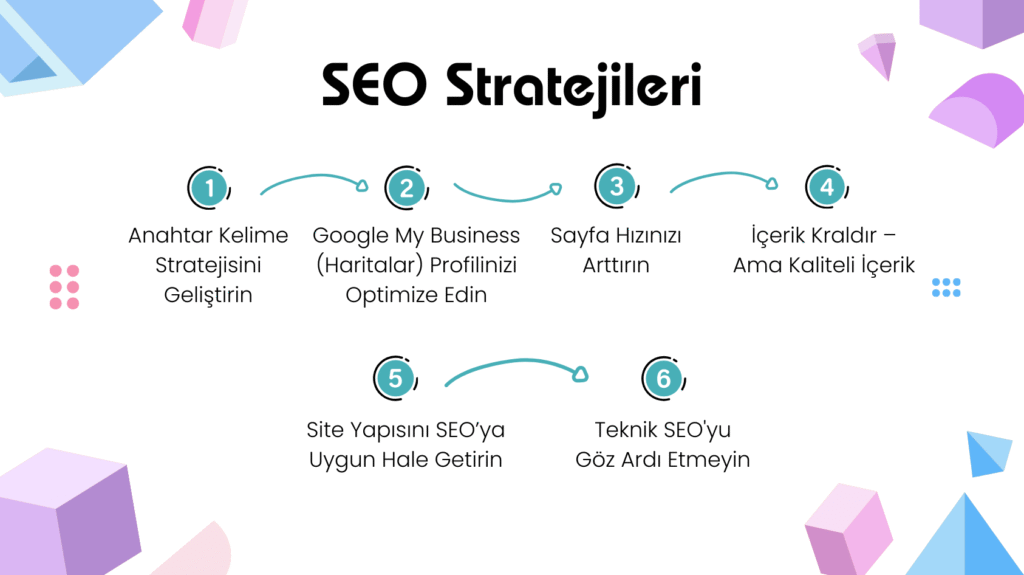 SEO Stratejileri

1
Anahtar Kelime Stratejisini Geliştirin

2
Google My Business (Haritalar) Profilinizi Optimize Edin

3
Sayfa Hızınızı Arttırın

4
İçerik Kraldır – Ama Kaliteli İçerik

5
Site Yapısını SEO'ya Uygun Hale Getirin

6
Teknik SEO'yu Göz Ardı Etmeyin